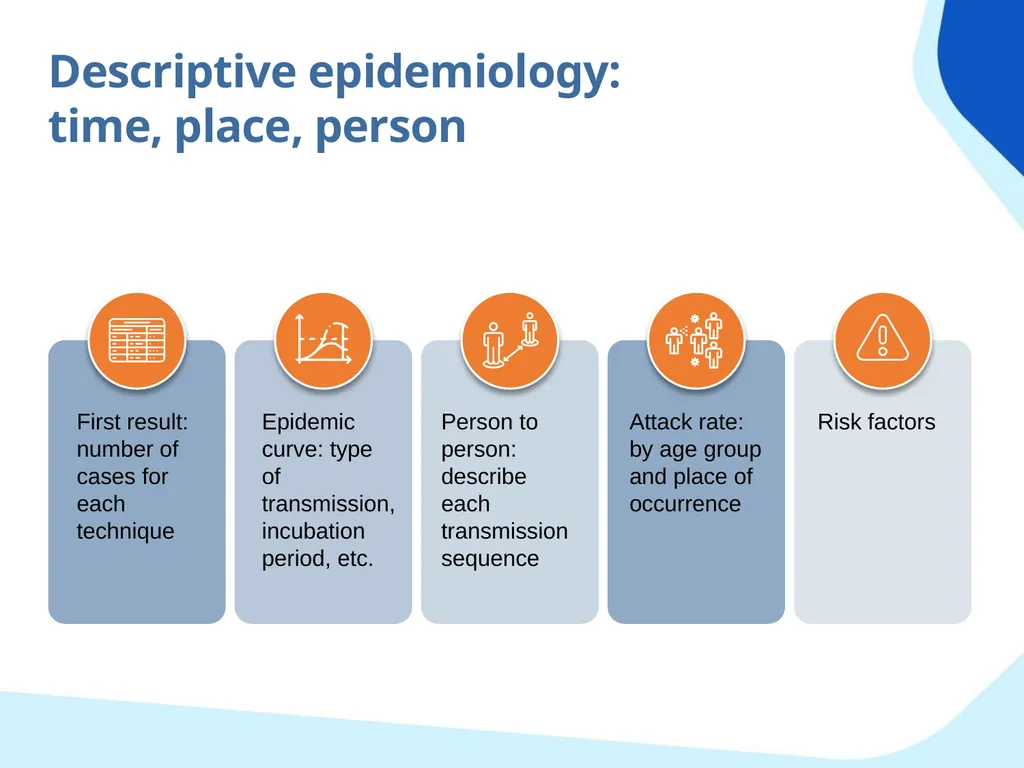 Descriptive epidemiology: time, place, person

First result: number of cases for each technique

Epidemic curve: type of transmission, incubation period, etc.

Person to person: describe each transmission sequence

Attack rate: by age group and place of occurrence

Risk factors